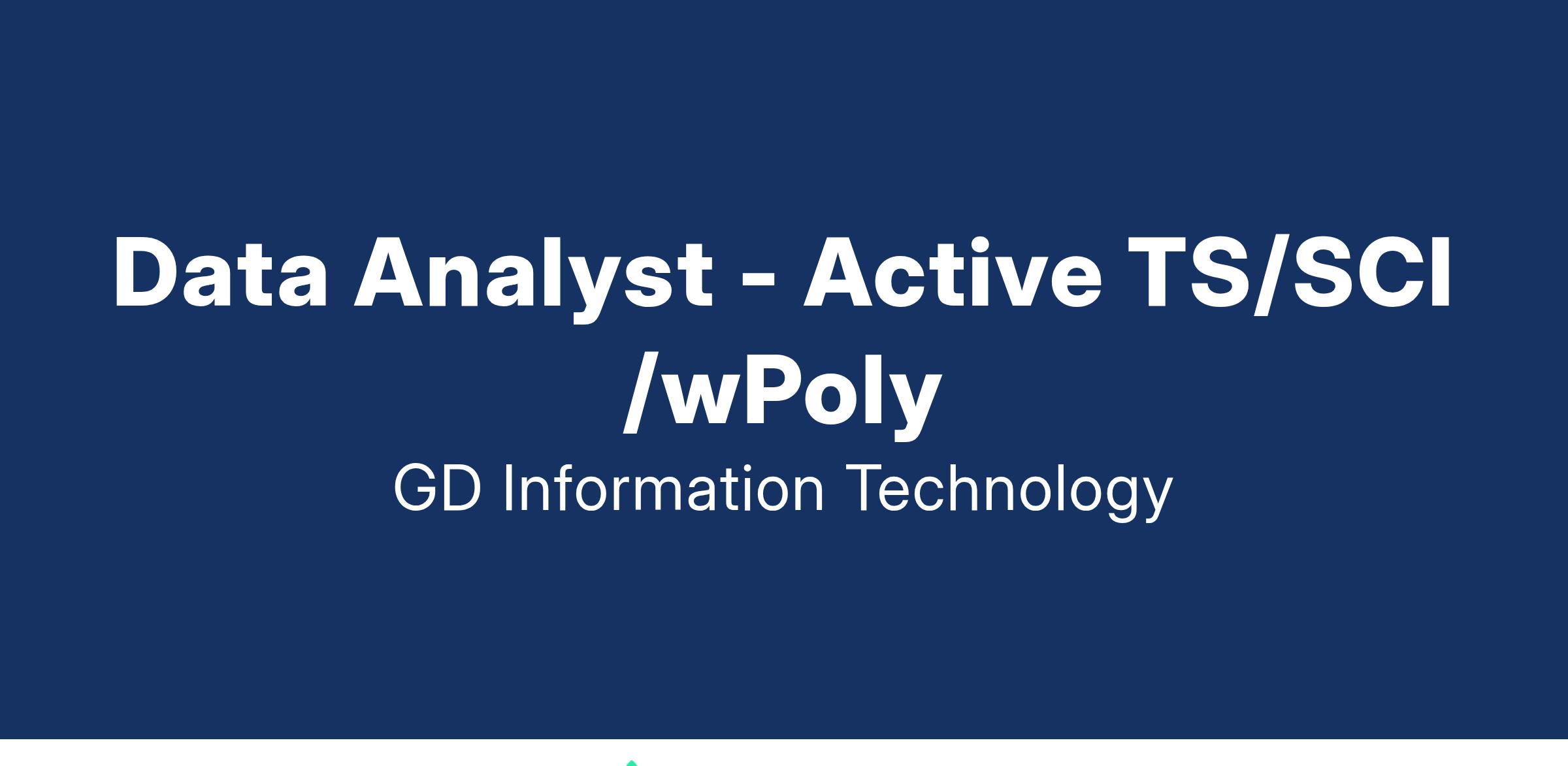 Data Analyst - Active TS/SCI /wPoly

GD Information Technology